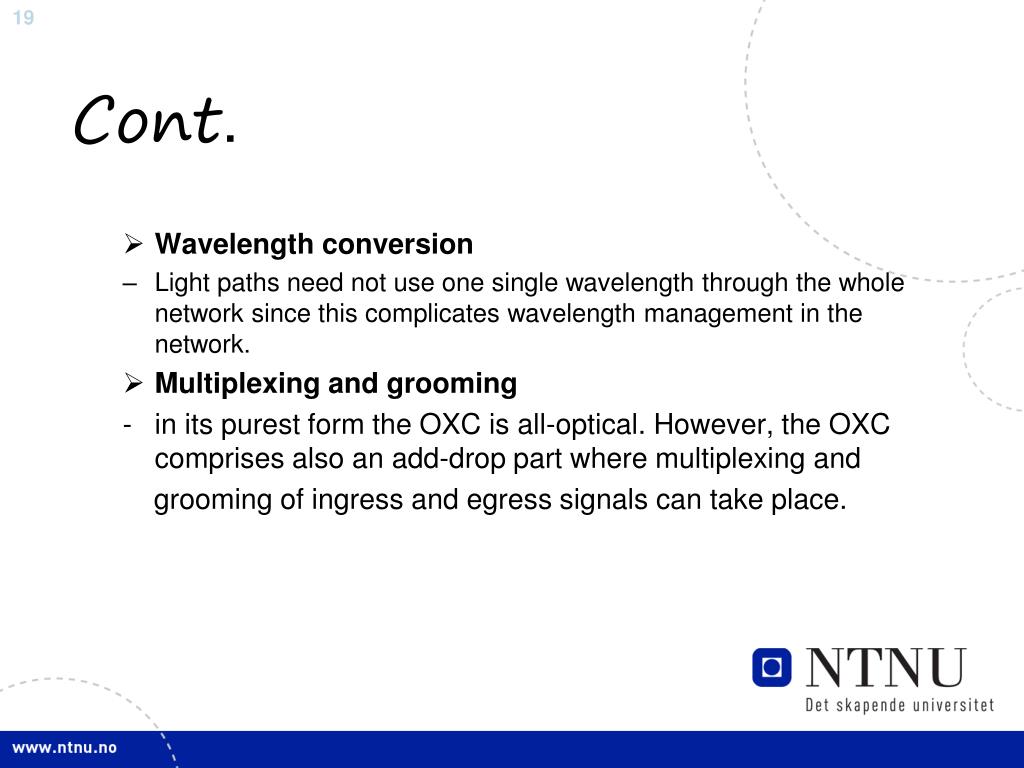 19

Cont.

➢ Wavelength conversion

– Light paths need not use one single wavelength through the whole network since this complicates wavelength management in the network.

➢ Multiplexing and grooming

- in its purest form the OXC is all-optical. However, the OXC comprises also an add-drop part where multiplexing and grooming of ingress and egress signals can take place.

NTNU
Det skapende universitet

www.ntnu.no